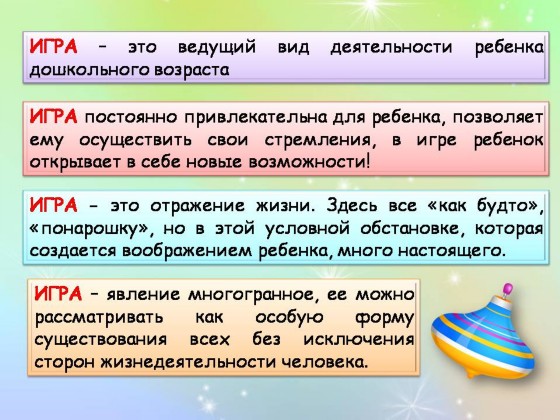 ИГРА – это ведущий вид деятельности ребенка дошкольного возраста

ИГРА постоянно привлекательна для ребенка, позволяет ему осуществить свои стремления, в игре ребенок открывает в себе новые возможности!

ИГРА – это отражение жизни. Здесь все «как будто», «понарошку», но в этой условной обстановке, которая создается воображением ребенка, много настоящего.

ИГРА – явление многогранное, ее можно рассматривать как особую форму существования всех без исключения сторон жизнедеятельности человека.